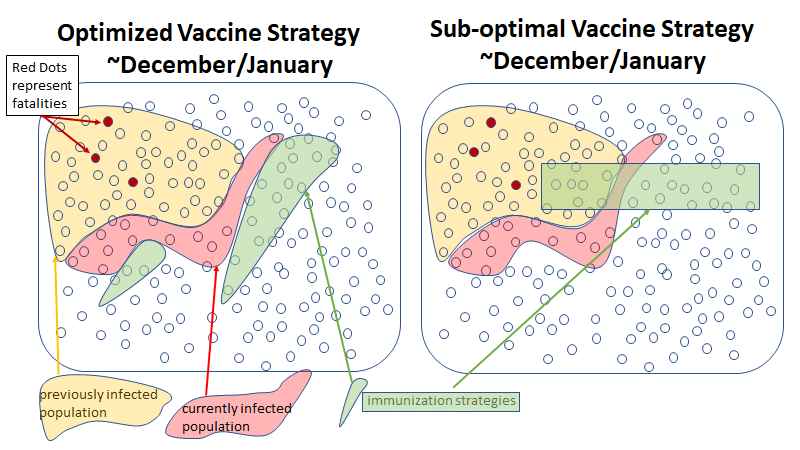 Optimized Vaccine Strategy
~December/January

Sub-optimal Vaccine Strategy
~December/January

Red Dots represent fatalities

previously infected population

currently infected population

immunization strategies